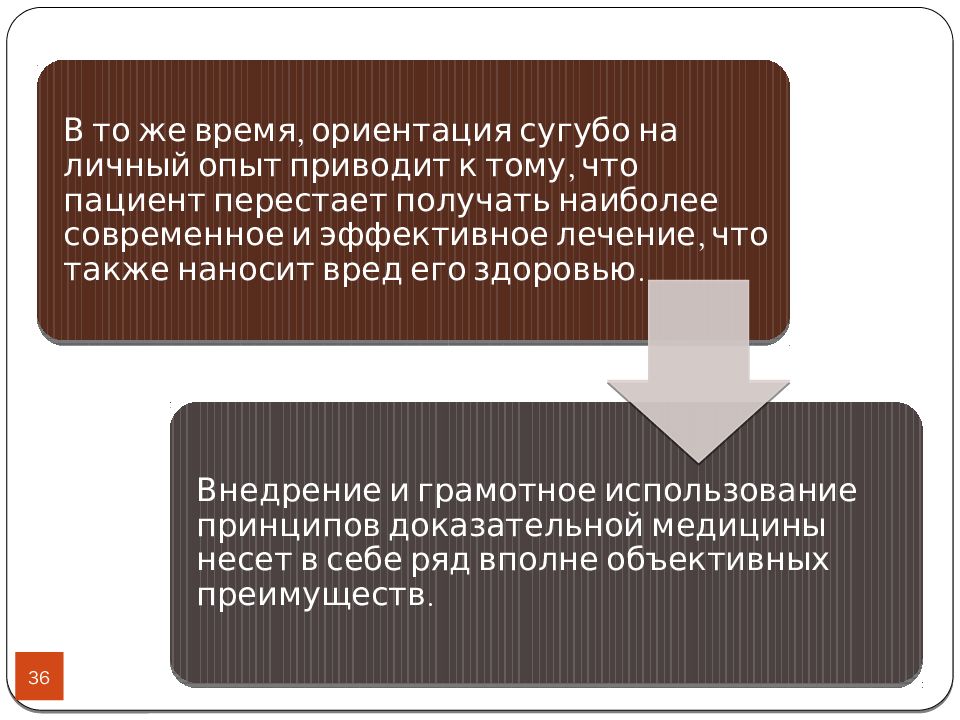 В то же время, ориентация сугубо на личный опыт приводит к тому, что пациент перестает получать наиболее современное и эффективное лечение, что также наносит вред его здоровью.

Внедрение и грамотное использование принципов доказательной медицины несет в себе ряд вполне объективных преимуществ.

36